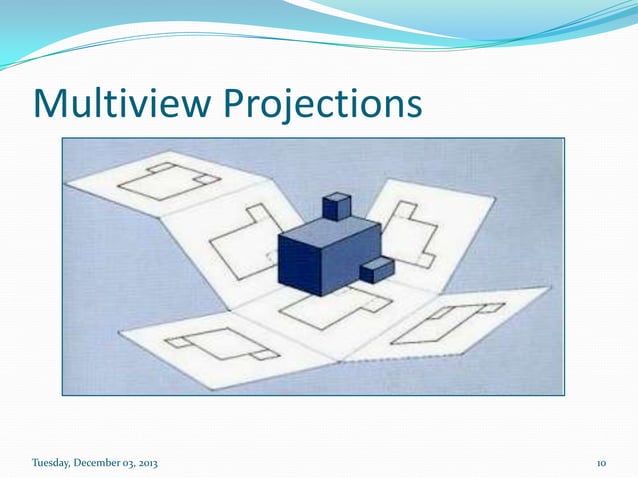 Multiview Projections

Tuesday, December 03, 2013

10